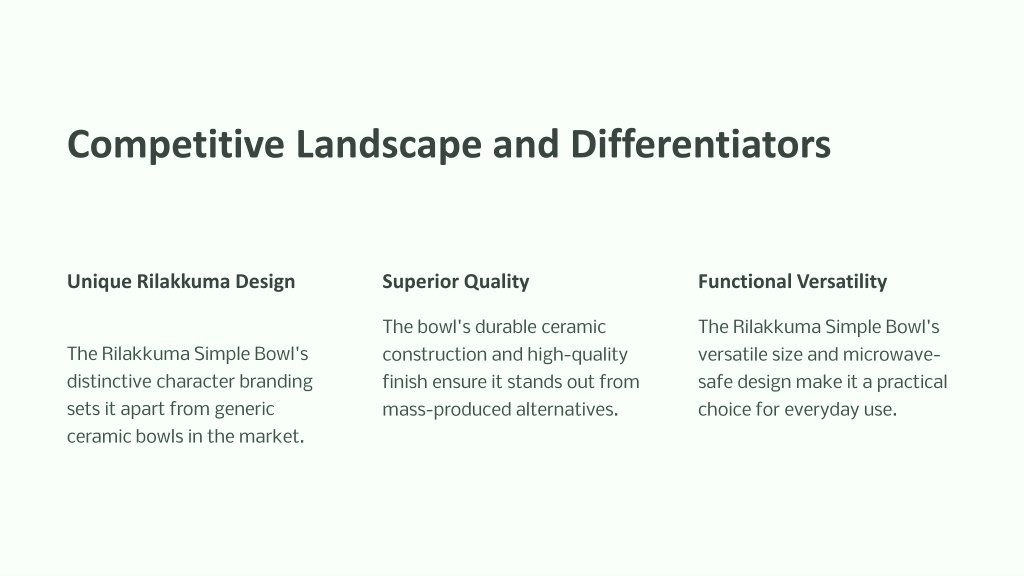 Competitive Landscape and Differentiators

Unique Rilakkuma Design

The Rilakkuma Simple Bowl's distinctive character branding sets it apart from generic ceramic bowls in the market.

Superior Quality

The bowl's durable ceramic construction and high-quality finish ensure it stands out from mass-produced alternatives.

Functional Versatility

The Rilakkuma Simple Bowl's versatile size and microwave-safe design make it a practical choice for everyday use.